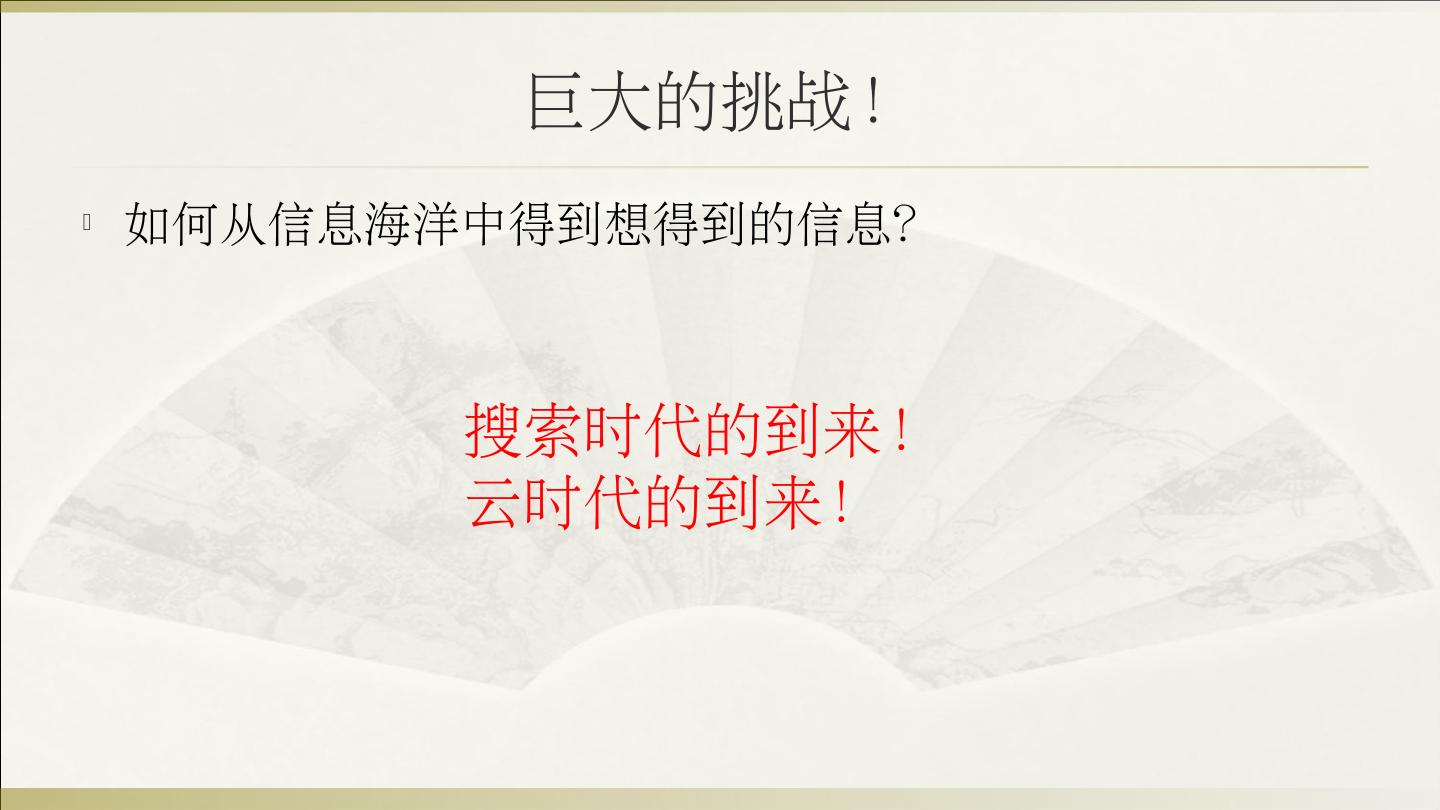 巨大的挑战！

如何从信息海洋中得到想得到的信息?

搜索时代的到来！
云时代的到来！